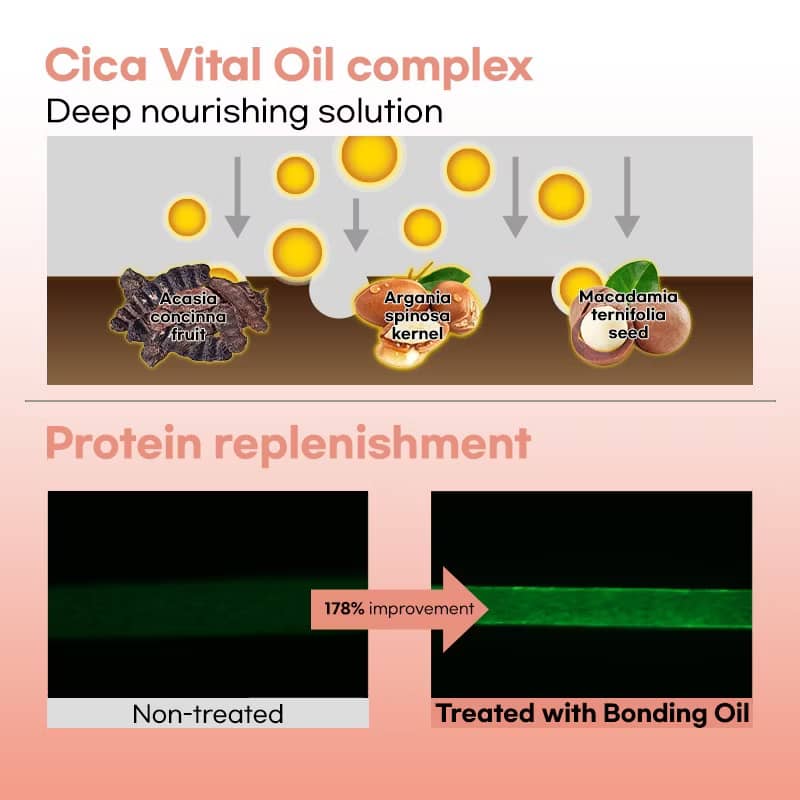 Cica Vital Oil complex
Deep nourishing solution

Acasia concinna fruit

Argania spinosa kernel

Macadamia ternifolia seed

Protein replenishment

178% improvement

Non-treated

Treated with Bonding Oil